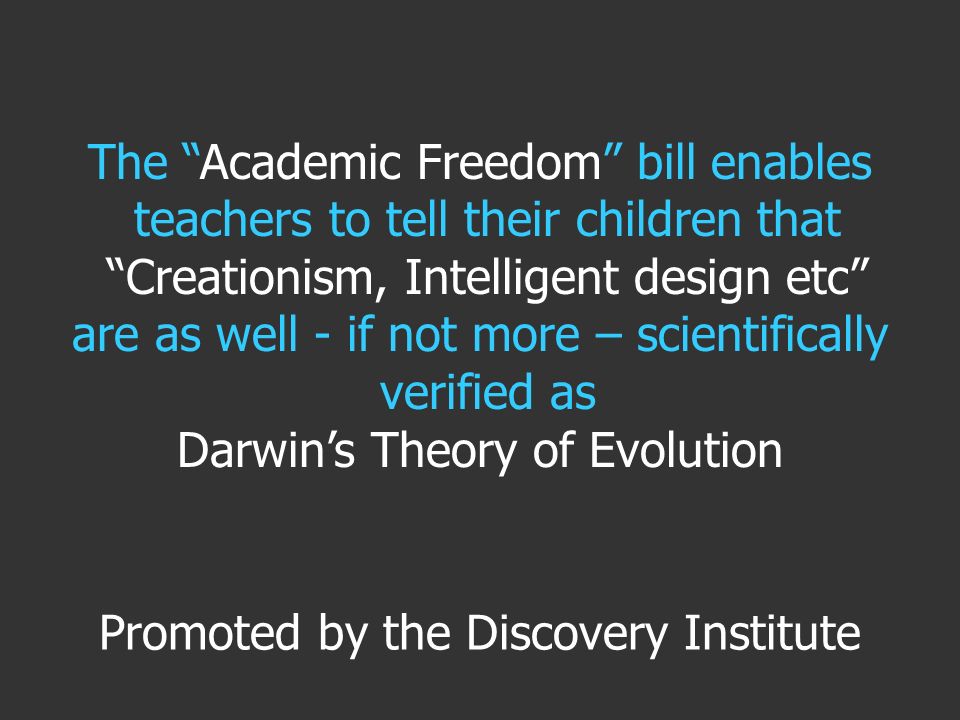 The “Academic Freedom” bill enables teachers to tell their children that “Creationism, Intelligent design etc” are as well - if not more – scientifically verified as Darwin’s Theory of Evolution

Promoted by the Discovery Institute